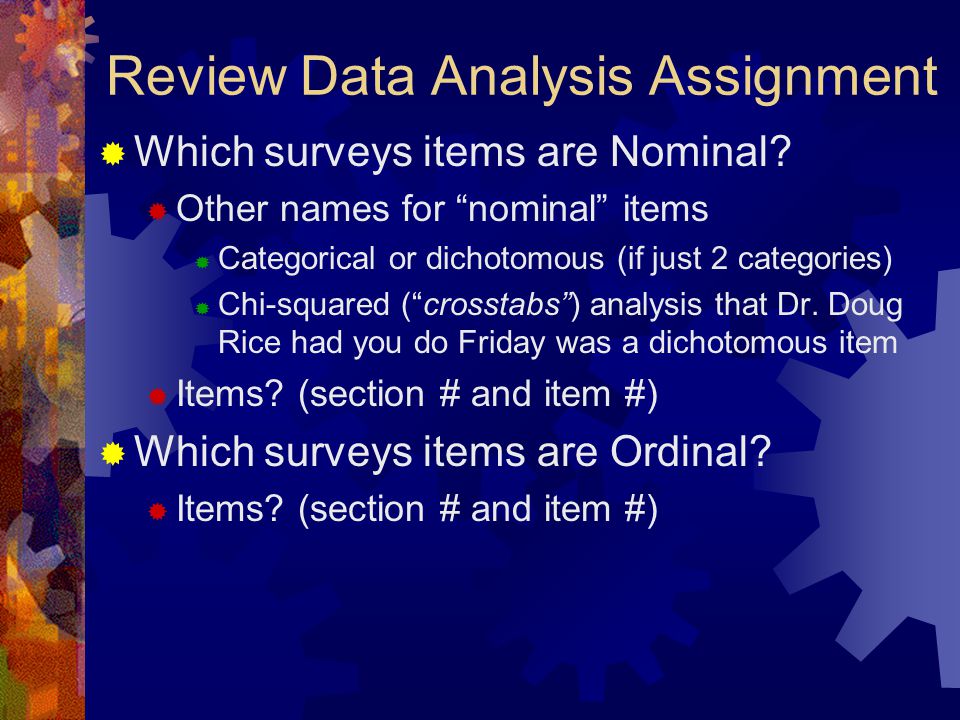 Review Data Analysis Assignment

Which surveys items are Nominal?

Other names for “nominal” items

Categorical or dichotomous (if just 2 categories)

Chi-squared (“crosstabs”) analysis that Dr. Doug Rice had you do Friday was a dichotomous item

Items? (section # and item #)

Which surveys items are Ordinal?

Items? (section # and item #)